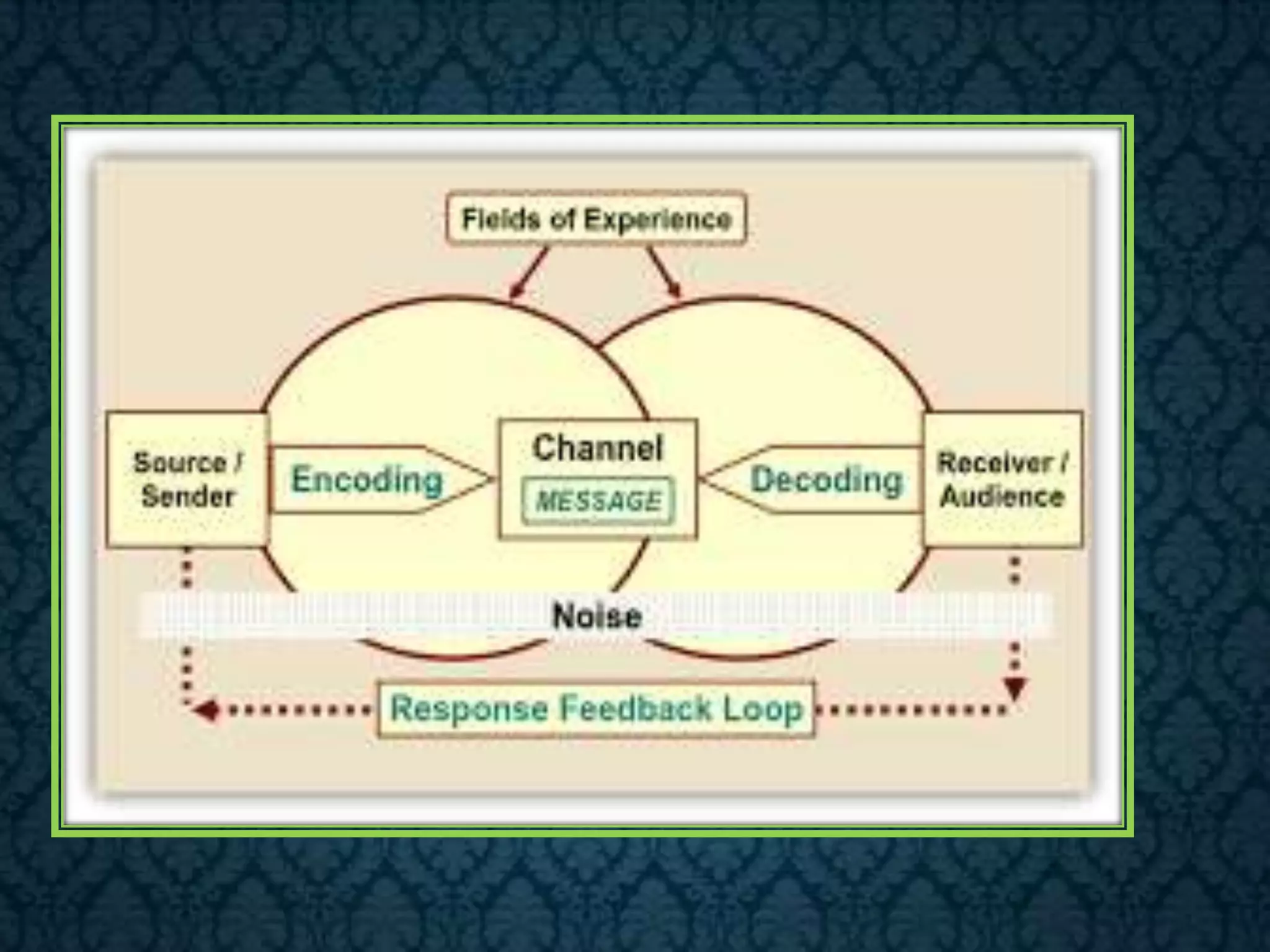 Fields of Experience

Source / Sender

Encoding

Channel

MESSAGE

Decoding

Receiver / Audience

Noise

Response Feedback Loop